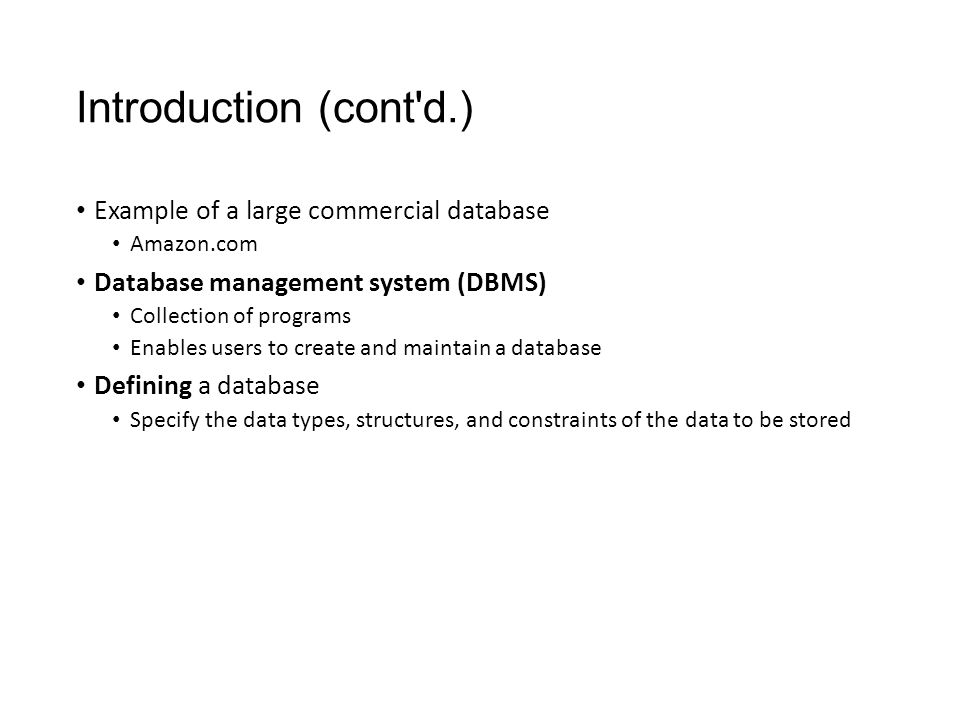 Introduction (cont'd.)

• Example of a large commercial database
  • Amazon.com
• Database management system (DBMS)
  • Collection of programs
  • Enables users to create and maintain a database
• Defining a database
  • Specify the data types, structures, and constraints of the data to be stored